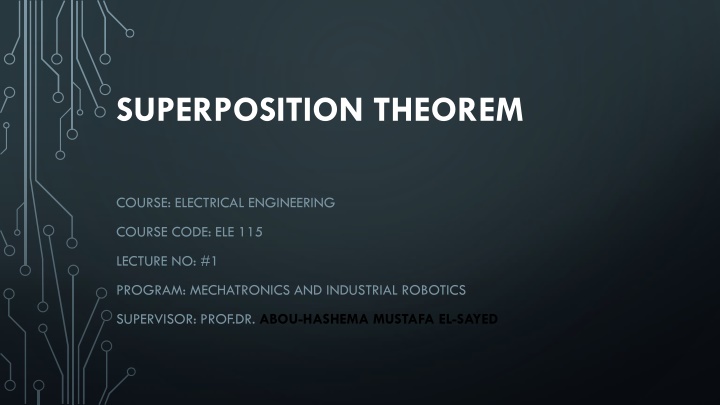 SUPERPOSITION THEOREM

COURSE: ELECTRICAL ENGINEERING

COURSE CODE: ELE 115

LECTURE NO: #1

PROGRAM: MECHATRONICS AND INDUSTRIAL ROBOTICS

SUPERVISOR: PROF.DR. ABOU-HASHEMA MUSTAFA EL-SAYED